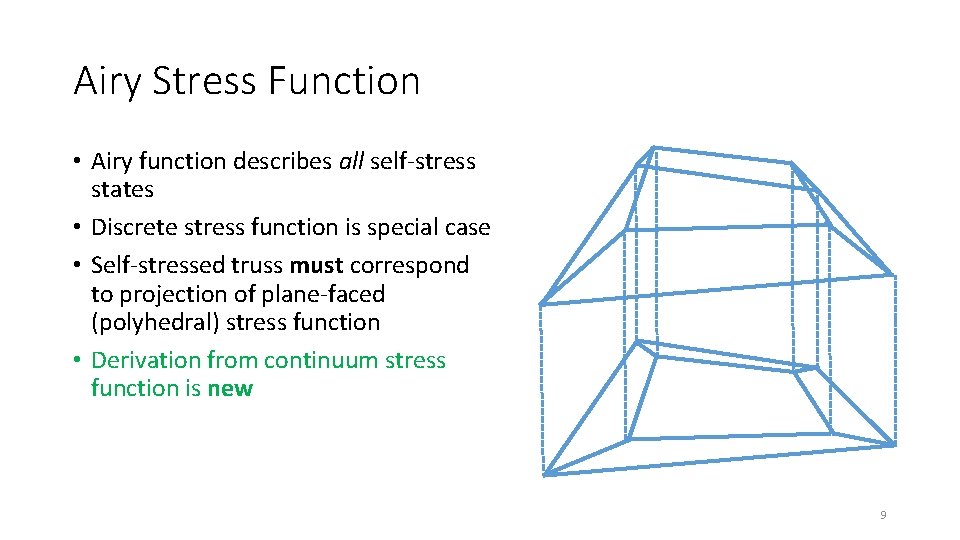 Airy Stress Function

• Airy function describes all self-stress states
• Discrete stress function is special case
• Self-stressed truss must correspond to projection of plane-faced (polyhedral) stress function
• Derivation from continuum stress function is new

9